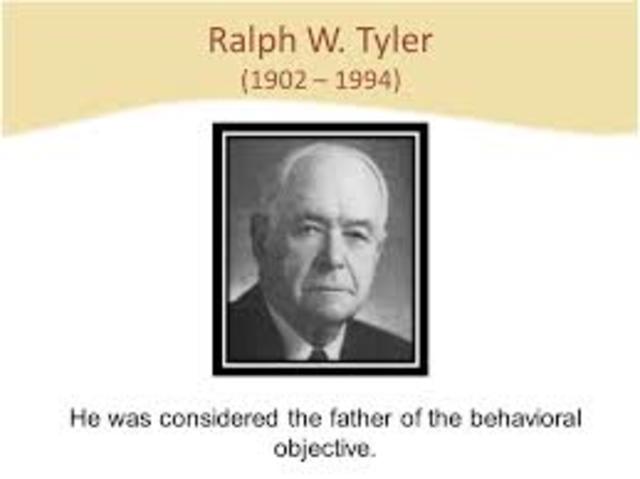 Ralph W. Tyler
(1902 – 1994)

He was considered the father of the behavioral objective.